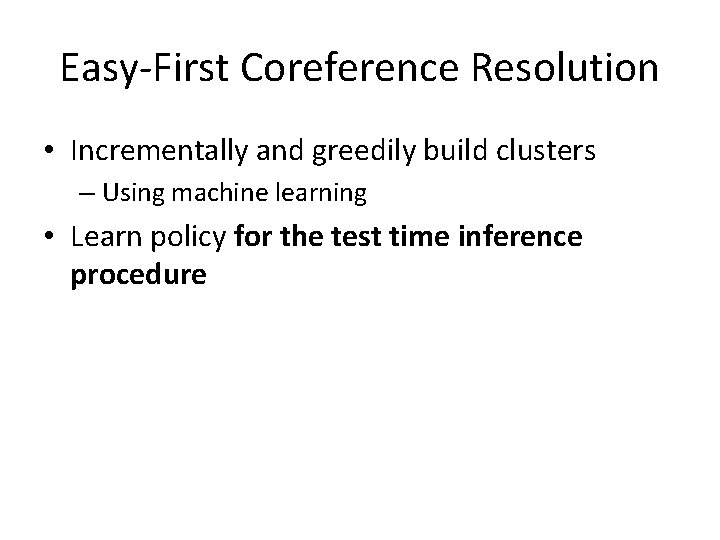 Easy-First Coreference Resolution

• Incrementally and greedily build clusters
– Using machine learning

• Learn policy for the test time inference procedure